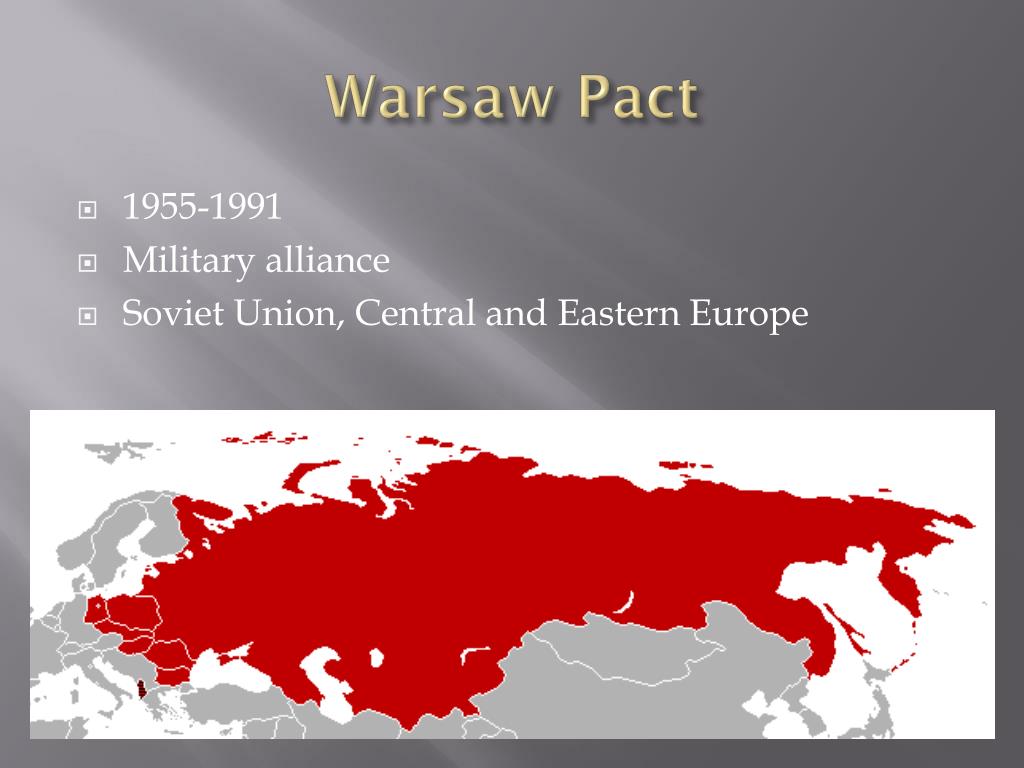 Warsaw Pact

1955-1991
Military alliance
Soviet Union, Central and Eastern Europe